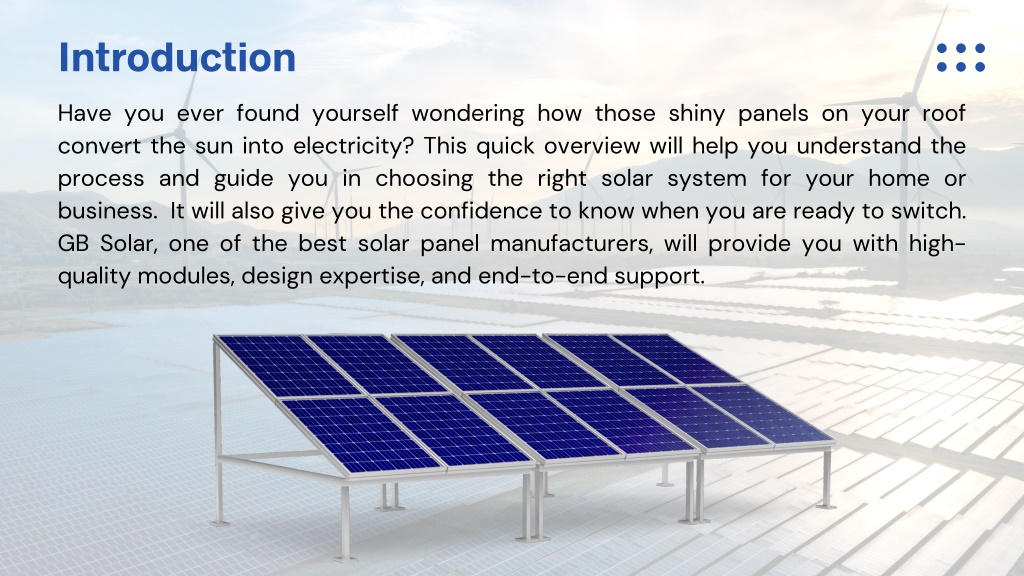 Introduction

Have you ever found yourself wondering how those shiny panels on your roof convert the sun into electricity? This quick overview will help you understand the process and guide you in choosing the right solar system for your home or business. It will also give you the confidence to know when you are ready to switch. GB Solar, one of the best solar panel manufacturers, will provide you with high-quality modules, design expertise, and end-to-end support.